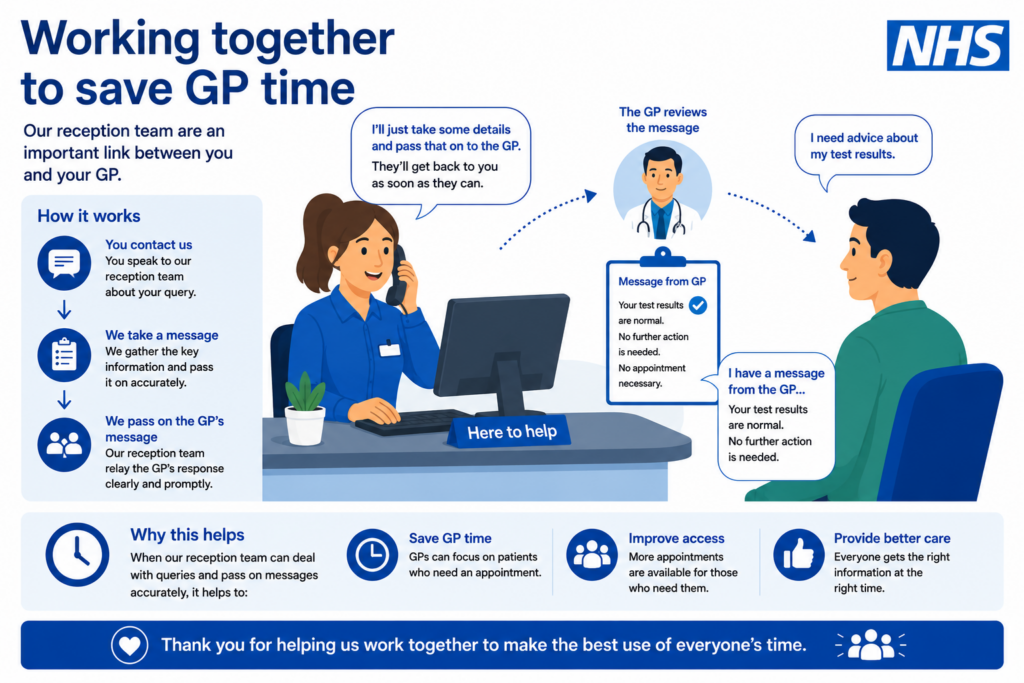 Working together to save GP time

NHS

Our reception team are an important link between you and your GP.

How it works

You contact us
You speak to our reception team about your query.

We take a message
We gather the key information and pass it on accurately.

We pass on the GP's message
Our reception team relay the GP's response clearly and promptly.

I'll just take some details and pass that on to the GP.
They'll get back to you as soon as they can.

Here to help

The GP reviews the message

Message from GP
Your test results are normal.
No further action is needed.
No appointment necessary.

I need advice about my test results.

I have a message from the GP...
Your test results are normal.
No further action is needed.

Why this helps
When our reception team can deal with queries and pass on messages accurately, it helps to:

Save GP time
GPs can focus on patients who need an appointment.

Improve access
More appointments are available for those who need them.

Provide better care
Everyone gets the right information at the right time.

Thank you for helping us work together to make the best use of everyone's time.